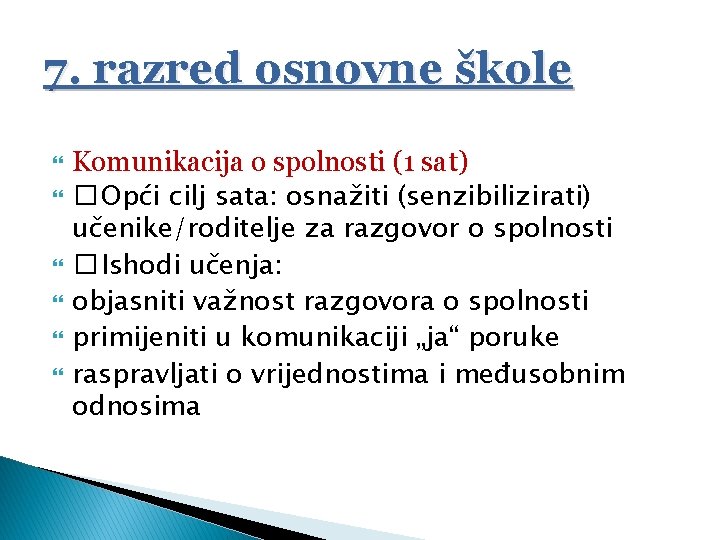 7. razred osnovne škole

Komunikacija o spolnosti (1 sat)

□Opći cilj sata: osnažiti (senzibilizirati) učenike/roditelje za razgovor o spolnosti

□Ishodi učenja:

objasniti važnost razgovora o spolnosti

primijeniti u komunikaciji „ja“ poruke

raspravljati o vrijednostima i međusobnim odnosima